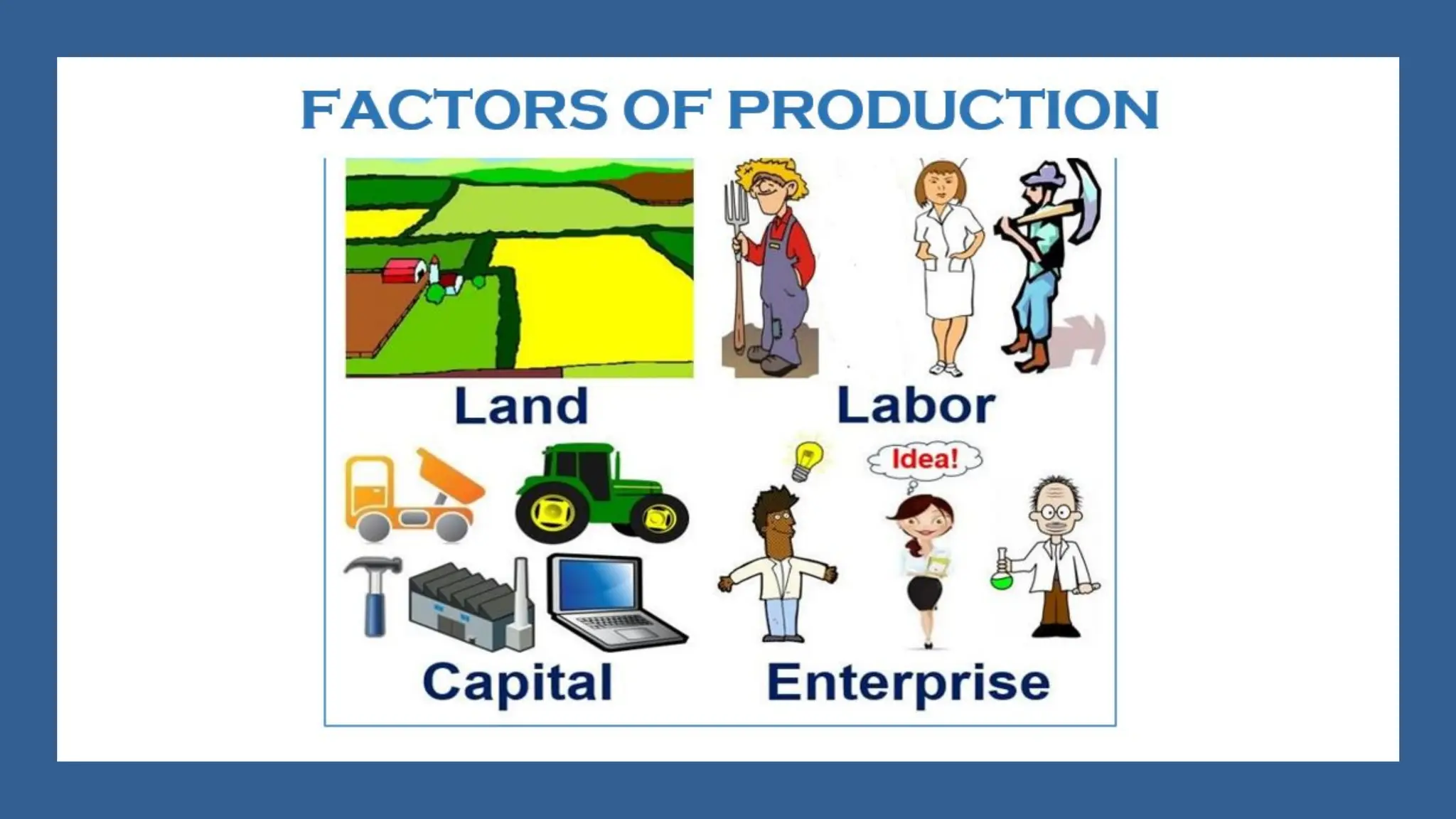 FACTORS OF PRODUCTION

Land

Labor

Idea!

Capital

Enterprise